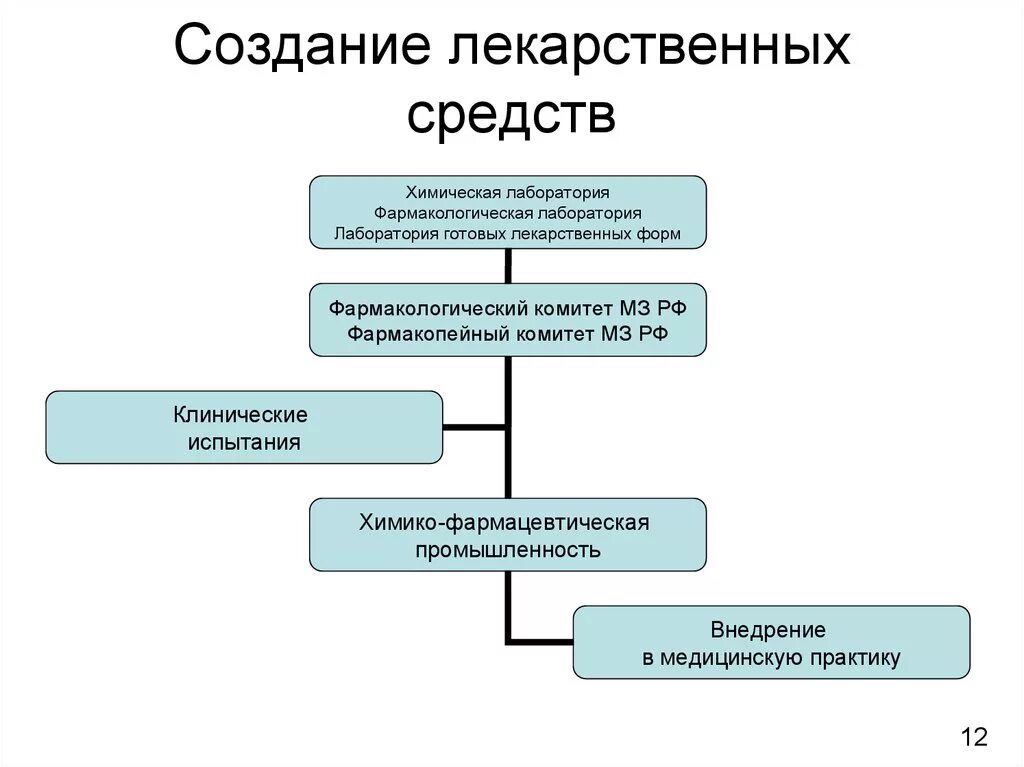 Создание лекарственных средств

Химическая лаборатория
Фармакологическая лаборатория
Лаборатория готовых лекарственных форм

Фармакологический комитет МЗ РФ
Фармакопейный комитет МЗ РФ

Клинические испытания

Химико-фармацевтическая промышленность

Внедрение в медицинскую практику

12